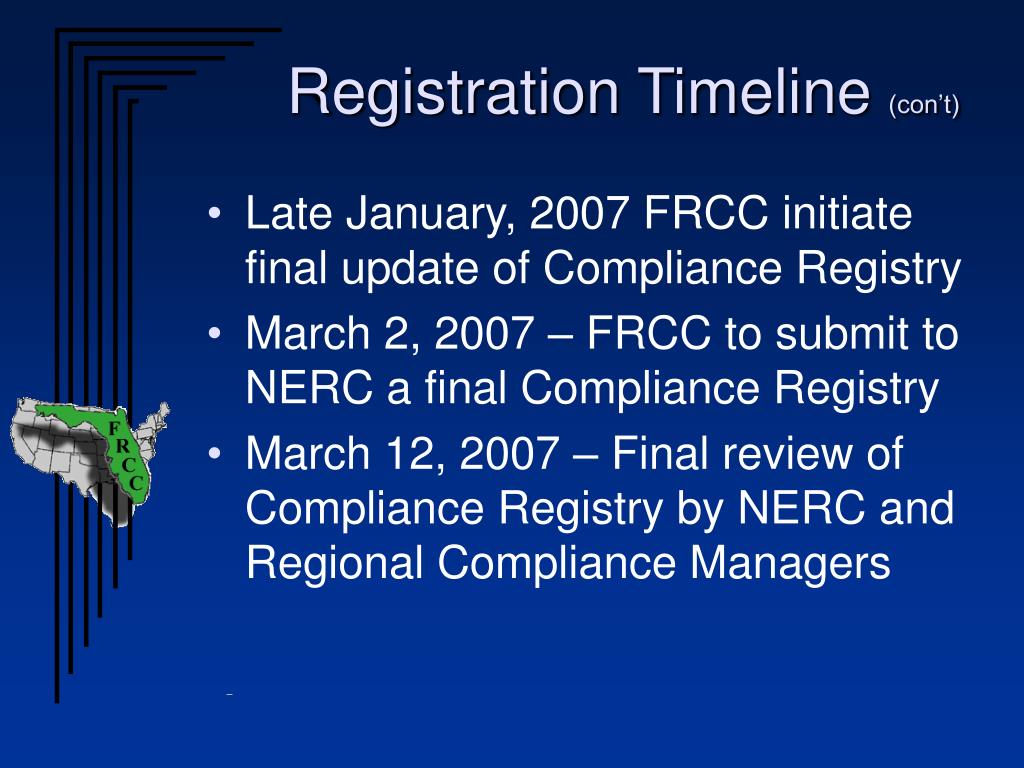 Registration Timeline (con't)

• Late January, 2007 FRCC initiate final update of Compliance Registry
• March 2, 2007 – FRCC to submit to NERC a final Compliance Registry
• March 12, 2007 – Final review of Compliance Registry by NERC and Regional Compliance Managers

F
R
C
C